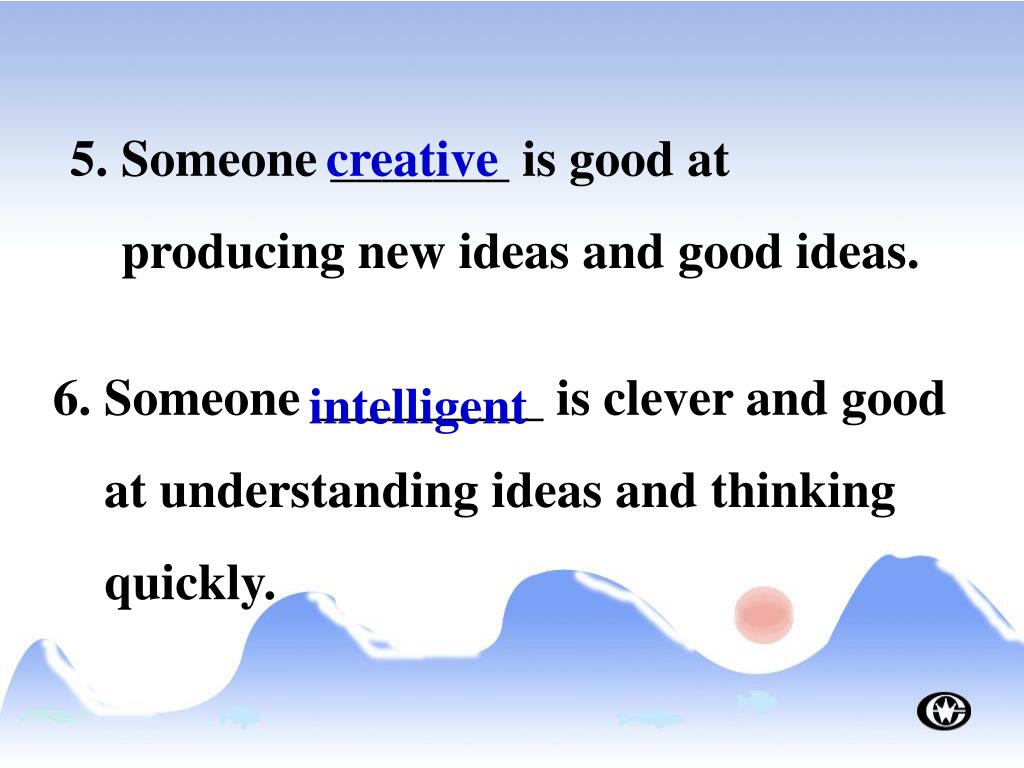 5. Someone creative is good at producing new ideas and good ideas.

6. Someone intelligent is clever and good at understanding ideas and thinking quickly.